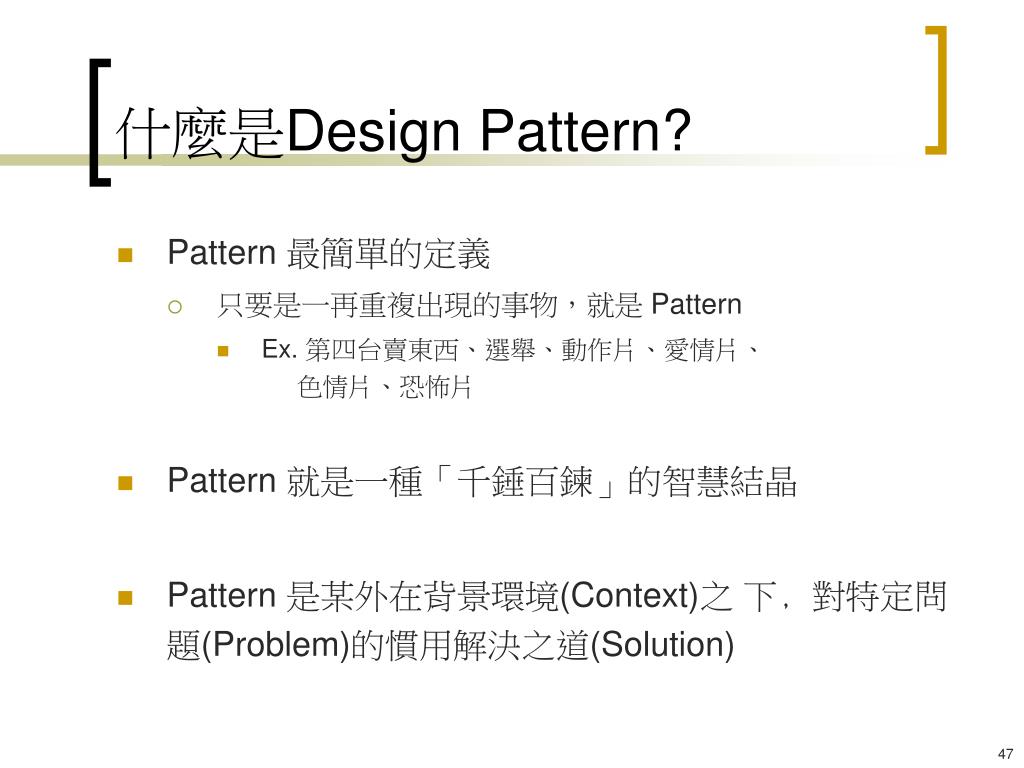 什麼是Design Pattern?

Pattern 最簡單的定義

只要是一再重複出現的事物，就是 Pattern

Ex. 第四台賣東西、選舉、動作片、愛情片、色情片、恐怖片

Pattern 就是一種「千錘百鍊」的智慧結晶

Pattern 是某外在背景環境(Context)之 下，對特定問題(Problem)的慣用解決之道(Solution)

47